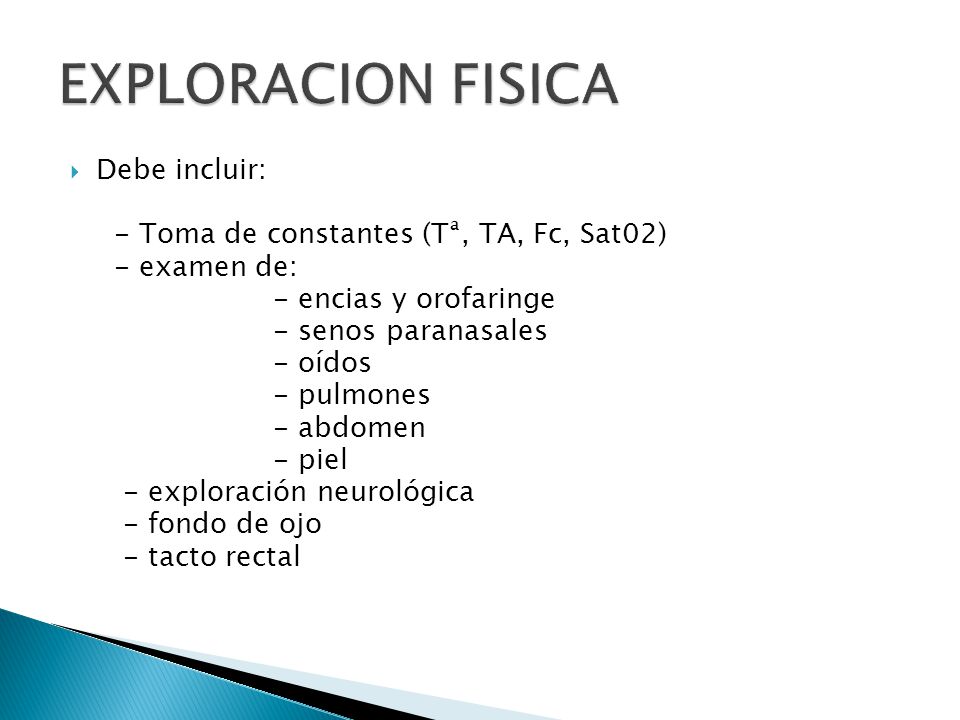 EXPLORACION FISICA

Debe incluir:

- Toma de constantes (Tª, TA, Fc, Sat02)
- examen de:
- encias y orofaringe
- senos paranasales
- oídos
- pulmones
- abdomen
- piel
- exploración neurológica
- fondo de ojo
- tacto rectal